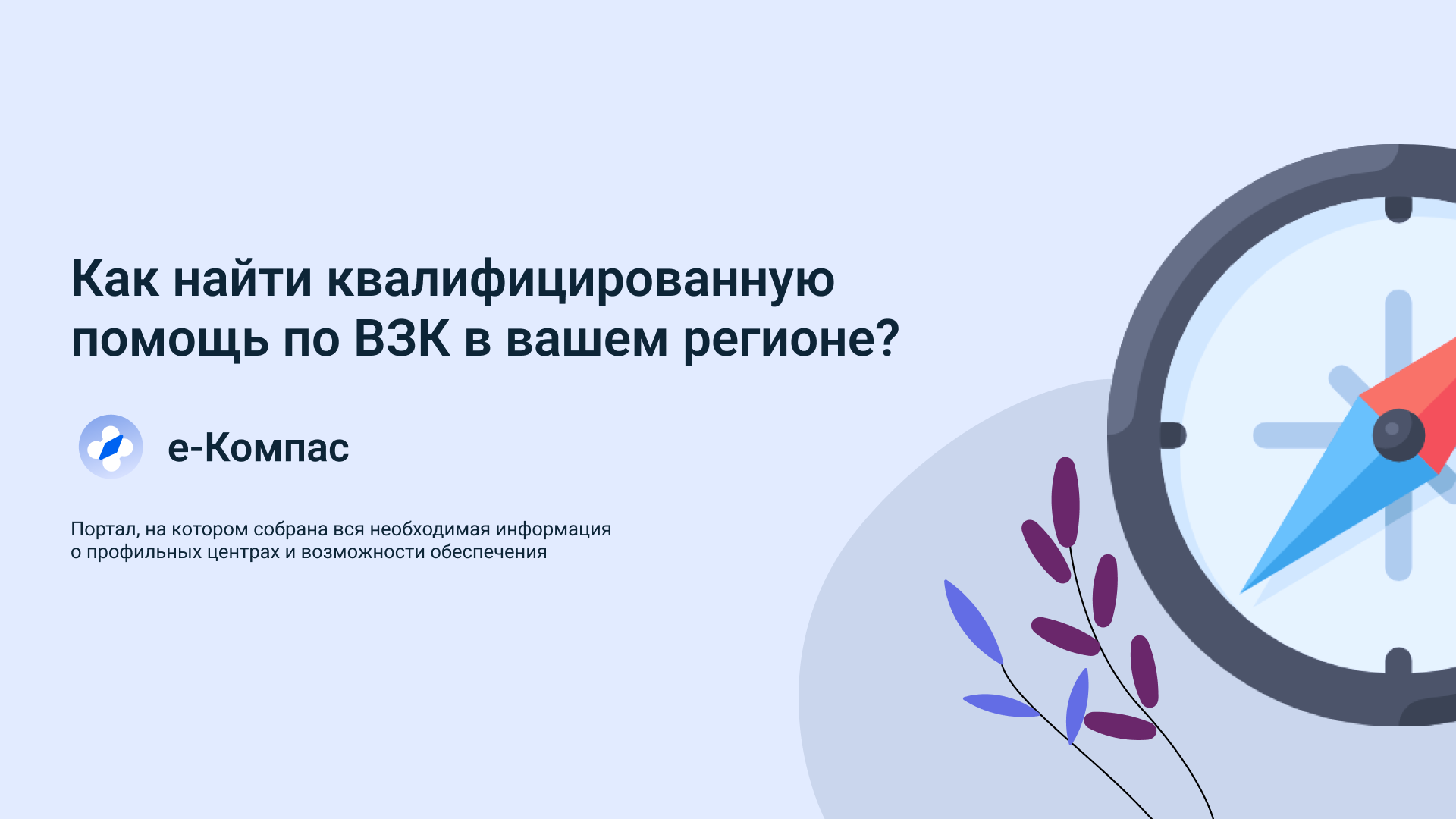 Как найти квалифицированную помощь по ВЗК в вашем регионе?

е-Компас

Портал, на котором собрана вся необходимая информация о профильных центрах и возможности обеспечения